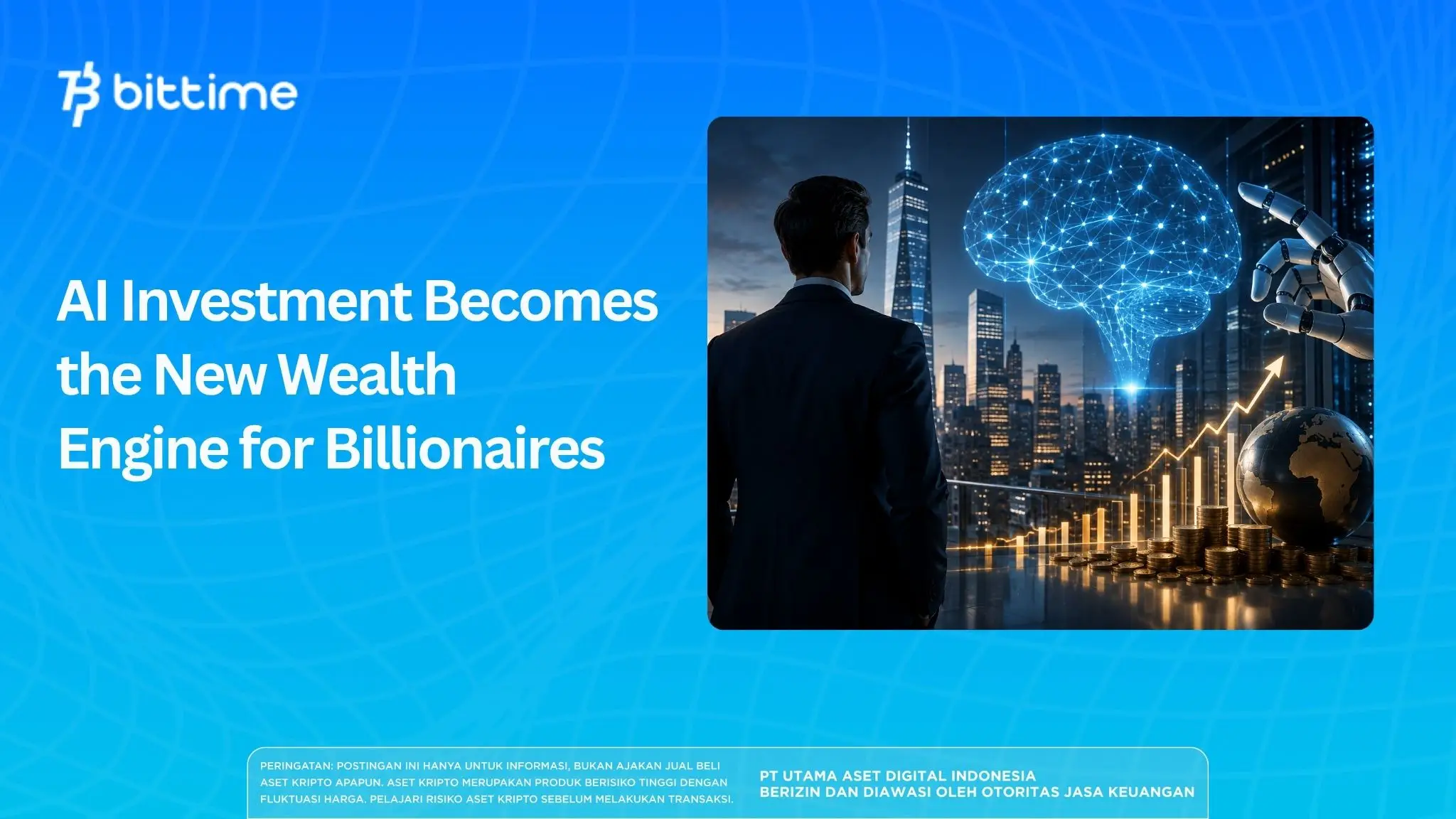 bittime

AI Investment Becomes the New Wealth Engine for Billionaires

PERINGATAN: POSTINGAN INI HANYA UNTUK INFORMASI, BUKAN AJAKAN JUAL BELI ASET KRIPTO APAPUN. ASET KRIPTO MERUPAKAN PRODUK BERISIKO TINGGI DENGAN FLUKTUASI HARGA. PELAJARI RISIKO ASET KRIPTO SEBELUM MELAKUKAN TRANSAKSI.

PT UTAMA ASET DIGITAL INDONESIA
BERIZIN DAN DIAWASI OLEH OTORITAS JASA KEUANGAN